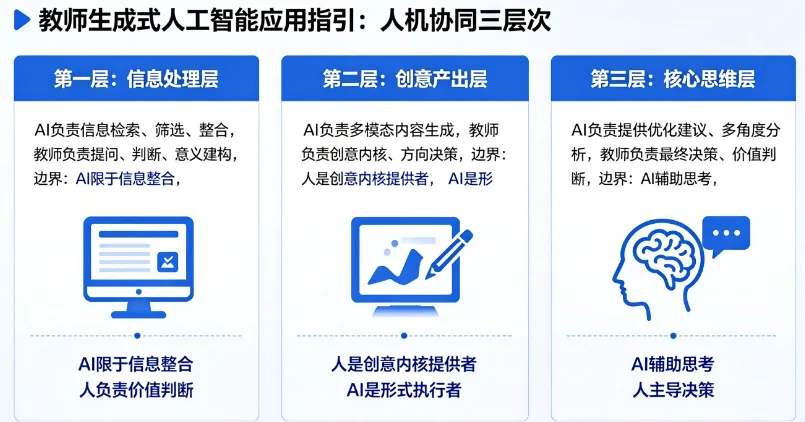 教师生成式人工智能应用指引：人机协同三层次

第一层：信息处理层

AI负责信息检索、筛选、整合，教师负责提问、判断、意义建构，边界：AI限于信息整合，

AI限于信息整合
人负责价值判断

第二层：创意产出层

AI负责多模态内容生成，教师负责创意内核、方向决策，边界：人是创意内核提供者， AI是形

人是创意内核提供者
AI是形式执行者

第三层：核心思维层

AI负责提供优化建议、多角度分析，教师负责最终决策、价值判断，边界：AI辅助思考，

AI辅助思考
人主导决策